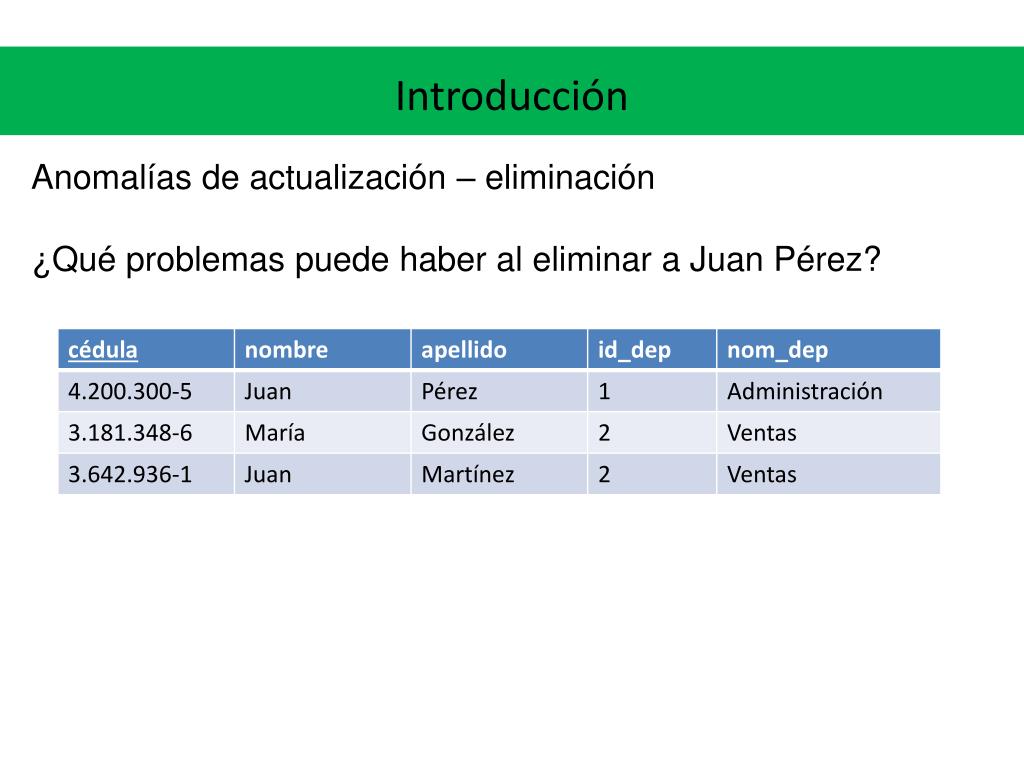 Introducción

Anomalías de actualización – eliminación

¿Qué problemas puede haber al eliminar a Juan Pérez?

| cédula | nombre | apellido | id_dep | nom_dep |
|---|---|---|---|---|
| 4.200.300-5 | Juan | Pérez | 1 | Administración |
| 3.181.348-6 | María | González | 2 | Ventas |
| 3.642.936-1 | Juan | Martínez | 2 | Ventas |